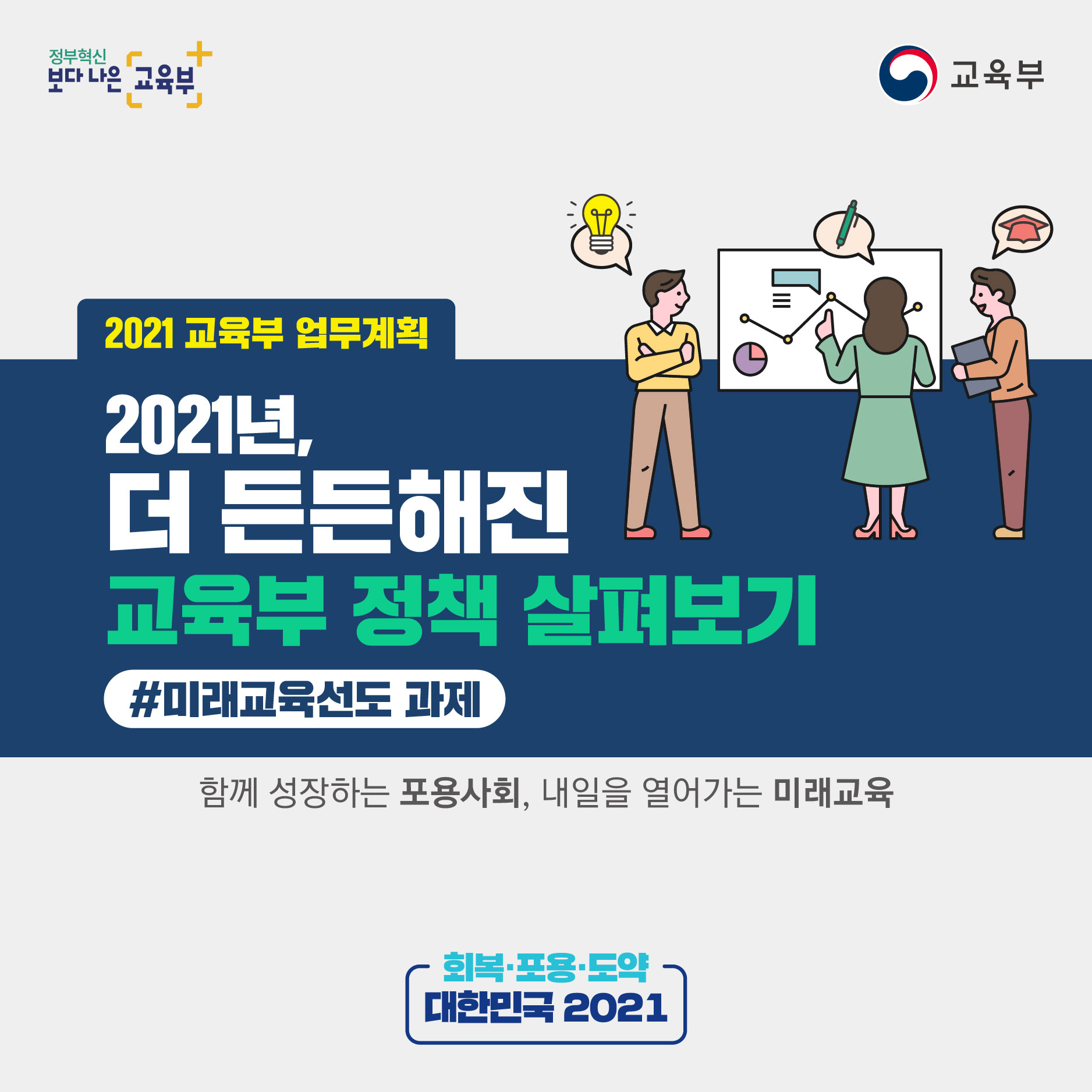 정부혁신
보다 나은 교육부

교육부

2021 교육부 업무계획

2021년,
더 든든해진
교육부 정책 살펴보기

#미래교육선도 과제

함께 성장하는 포용사회, 내일을 열어가는 미래교육

회복·포용·도약
대한민국 2021